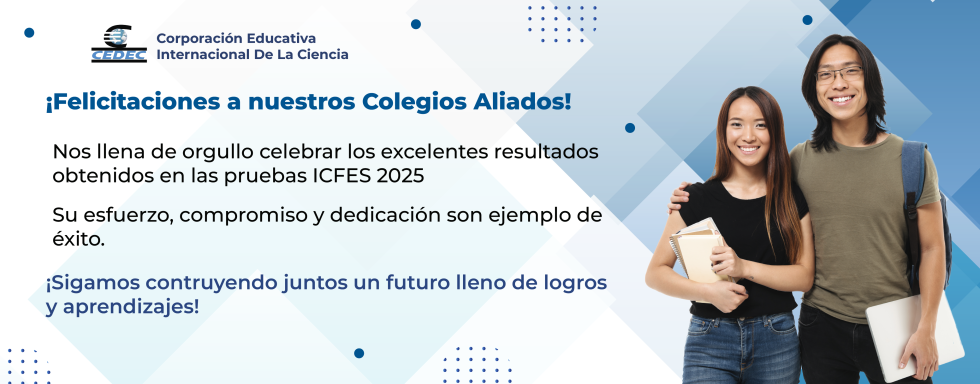 CEDEC
Corporación Educativa
Internacional De La Ciencia

¡Felicitaciones a nuestros Colegios Aliados!

Nos llena de orgullo celebrar los excelentes resultados obtenidos en las pruebas ICFES 2025

Su esfuerzo, compromiso y dedicación son ejemplo de éxito.

¡Sigamos contruyendo juntos un futuro lleno de logros y aprendizajes!